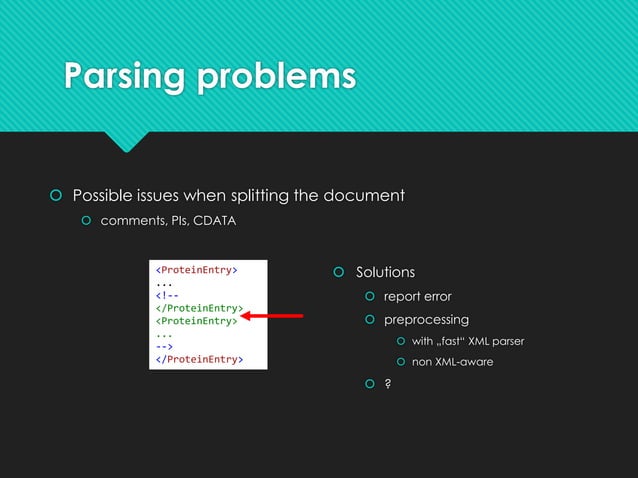 Parsing problems

Possible issues when splitting the document

comments, PIs, CDATA

<ProteinEntry>
...
<!--
</ProteinEntry>
<ProteinEntry>
...
-->
</ProteinEntry>

Solutions

report error

preprocessing

with „fast“ XML parser

non XML-aware

?